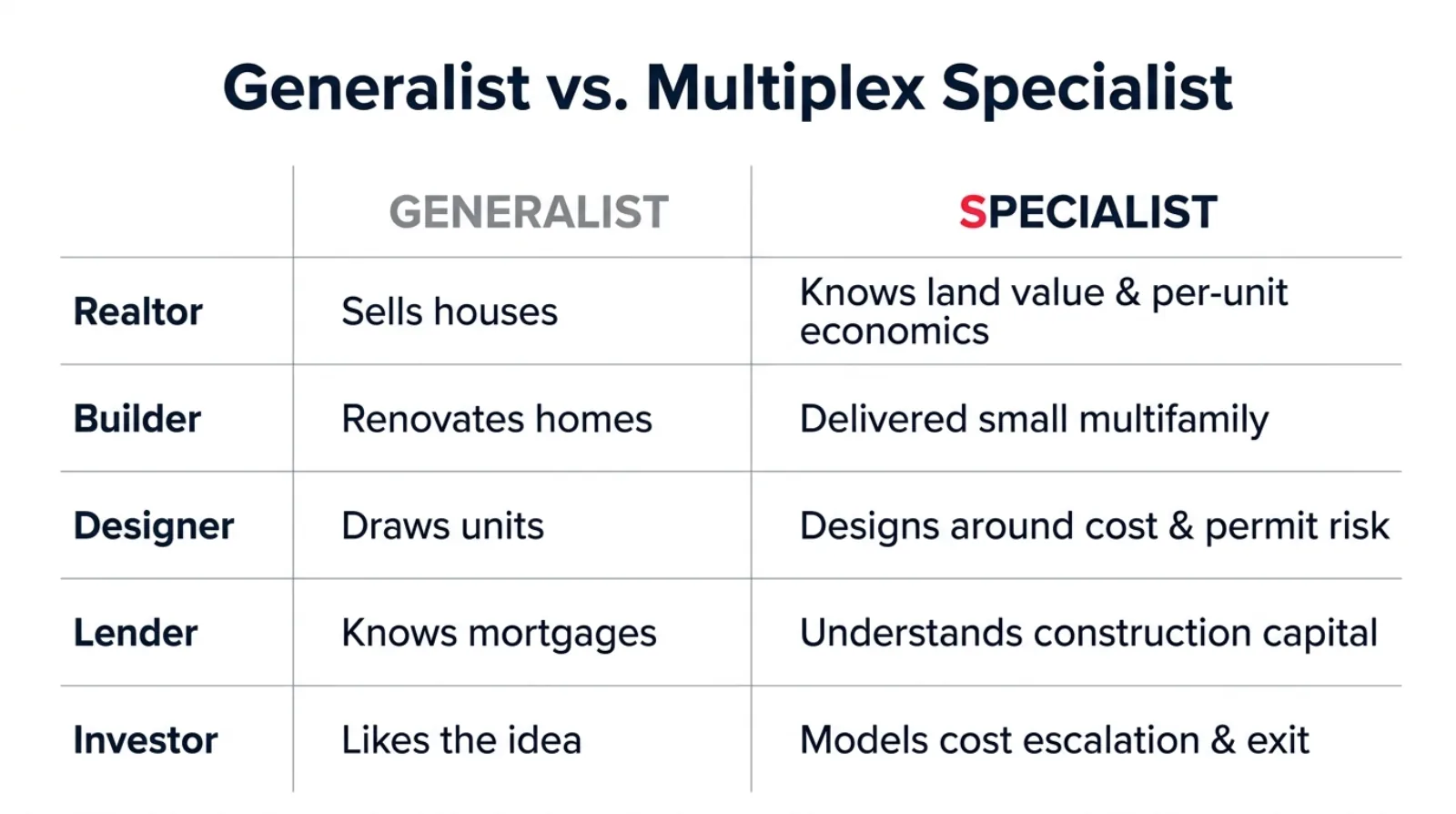 Generalist vs. Multiplex Specialist

| | GENERALIST | SPECIALIST |
|---|---|---|
| Realtor | Sells houses | Knows land value & per-unit economics |
| Builder | Renovates homes | Delivered small multifamily |
| Designer | Draws units | Designs around cost & permit risk |
| Lender | Knows mortgages | Understands construction capital |
| Investor | Likes the idea | Models cost escalation & exit |